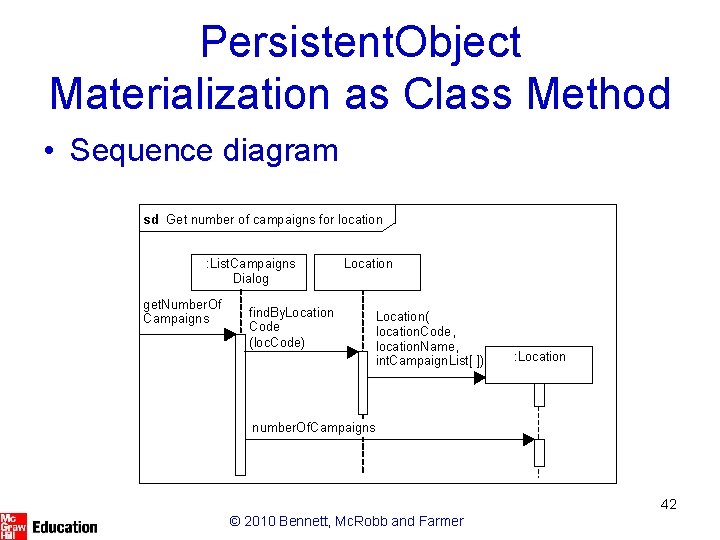 PersistentObject Materialization as Class Method

• Sequence diagram

sd Get number of campaigns for location

:ListCampaigns Dialog

Location

getNumberOf Campaigns

findByLocation Code (locCode)

Location( locationCode, locationName, intCampaignList[ ])

:Location

numberOfCampaigns

42

Mc Graw Hill Education

© 2010 Bennett, McRobb and Farmer